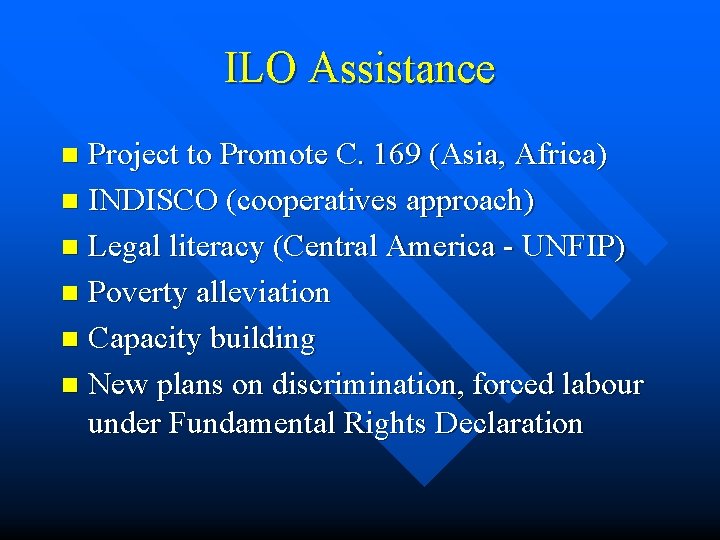 ILO Assistance

- Project to Promote C. 169 (Asia, Africa)
- INDISCO (cooperatives approach)
- Legal literacy (Central America - UNFIP)
- Poverty alleviation
- Capacity building
- New plans on discrimination, forced labour under Fundamental Rights Declaration